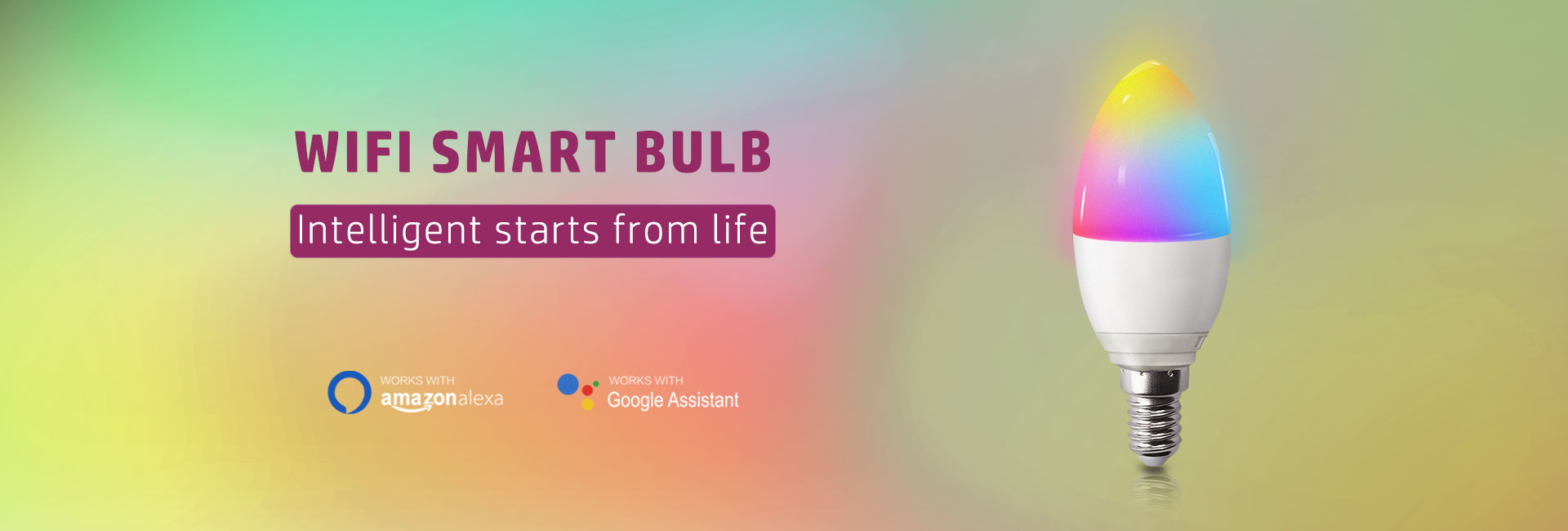 WIFI SMART BULB

Intelligent starts from life

WORKS WITH
amazon alexa

WORKS WITH
Google Assistant